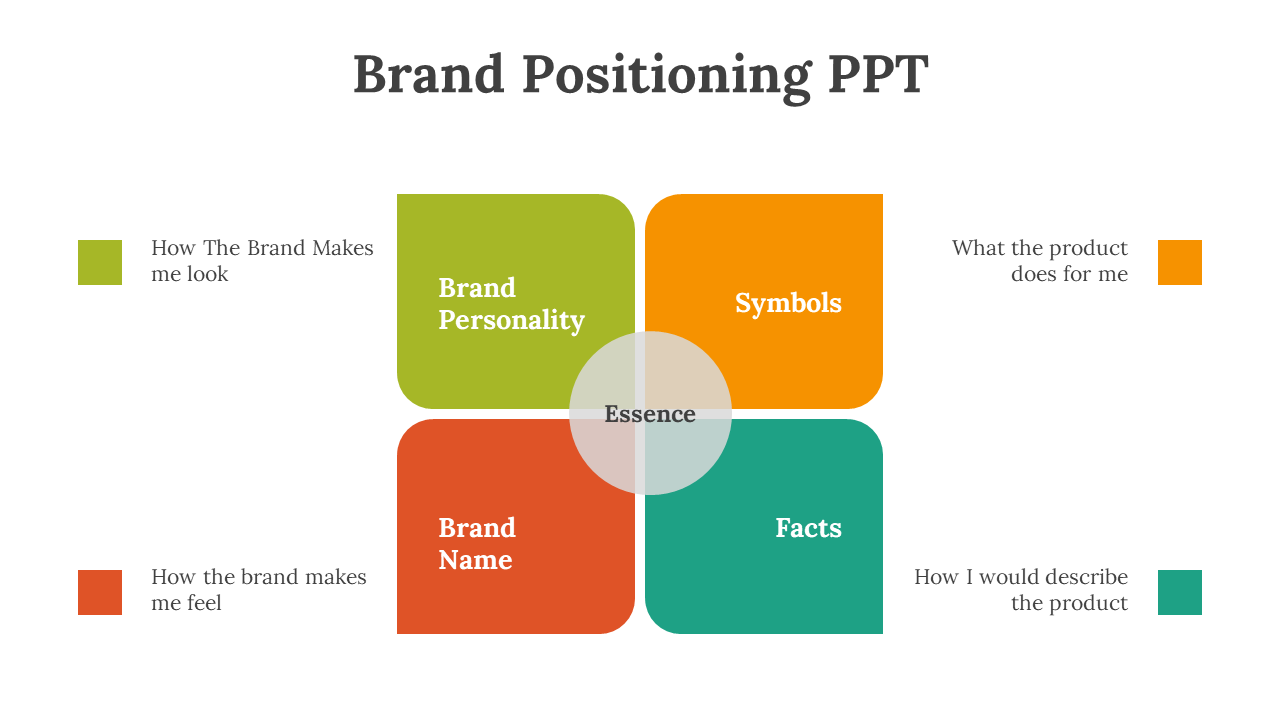 Brand Positioning PPT

How The Brand Makes me look

Brand Personality

Symbols

What the product does for me

Essence

How the brand makes me feel

Brand Name

Facts

How I would describe the product